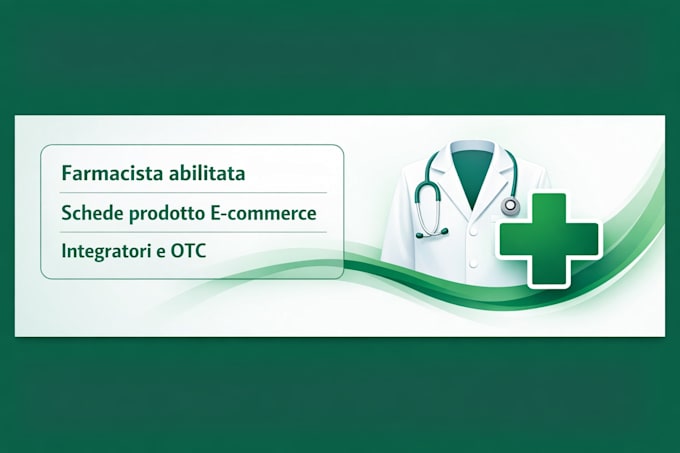 Farmacista abilitata

Schede prodotto E-commerce

Integratori e OTC